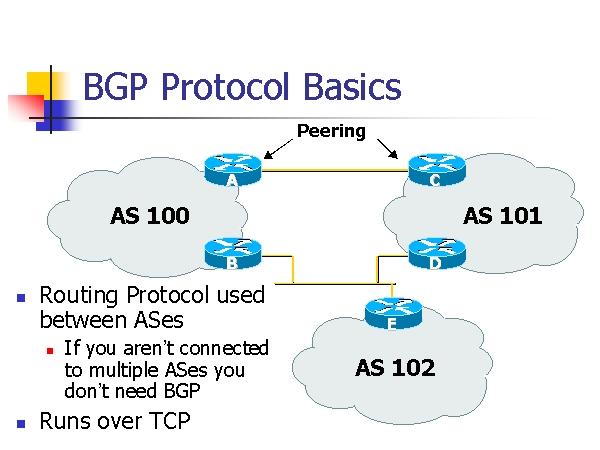 BGP Protocol Basics

Peering

A

C

AS 100

AS 101

B

D

E

AS 102

- Routing Protocol used between ASes
  - If you aren't connected to multiple ASes you don't need BGP
- Runs over TCP